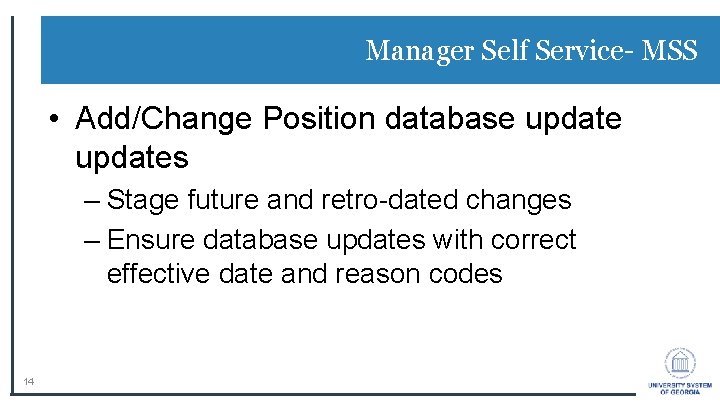 Manager Self Service- MSS

• Add/Change Position database update updates

– Stage future and retro-dated changes

– Ensure database updates with correct effective date and reason codes

14

UNIVERSITY SYSTEM OF GEORGIA